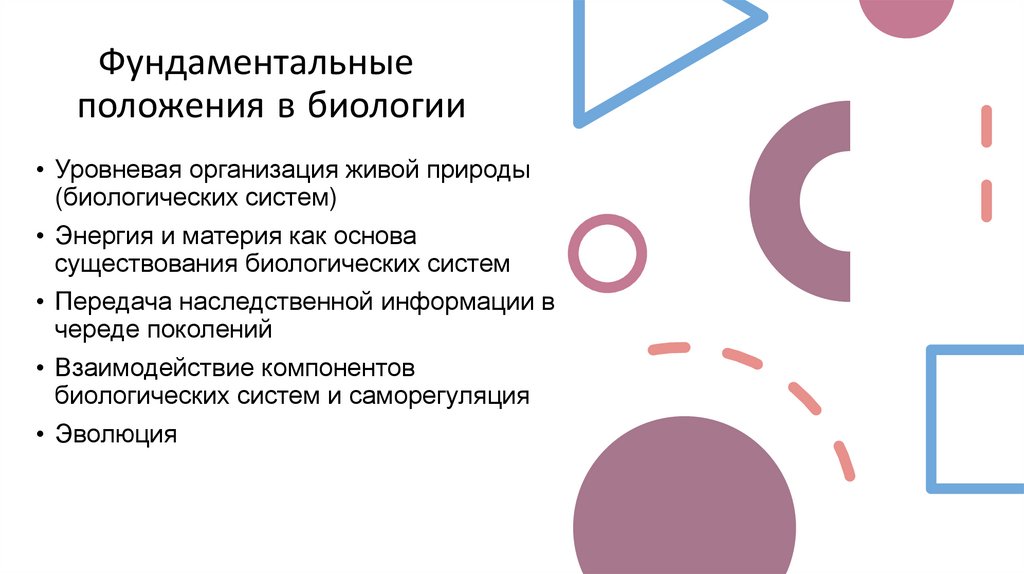 Фундаментальные положения в биологии

• Уровневая организация живой природы (биологических систем)
• Энергия и материя как основа существования биологических систем
• Передача наследственной информации в череде поколений
• Взаимодействие компонентов биологических систем и саморегуляция
• Эволюция